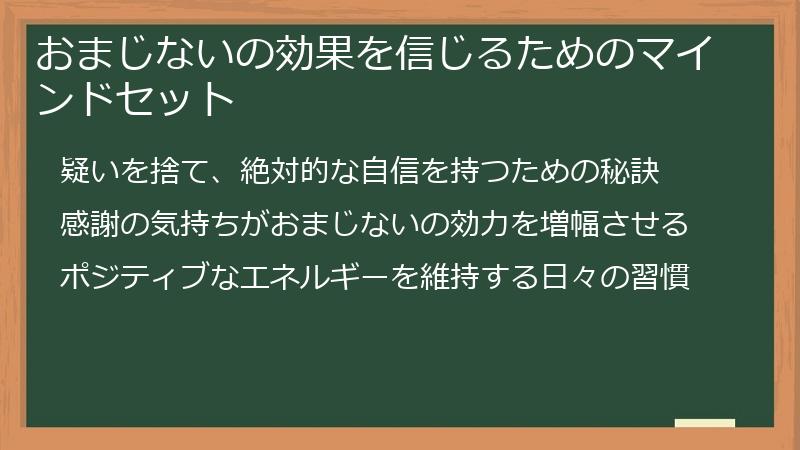 おまじないの効果を信じるためのマインドセット

疑いを捨て、絶対的な自信を持つための秘訣

感謝の気持ちがおまじないの効力を増幅させる

ポジティブなエネルギーを維持する日々の習慣